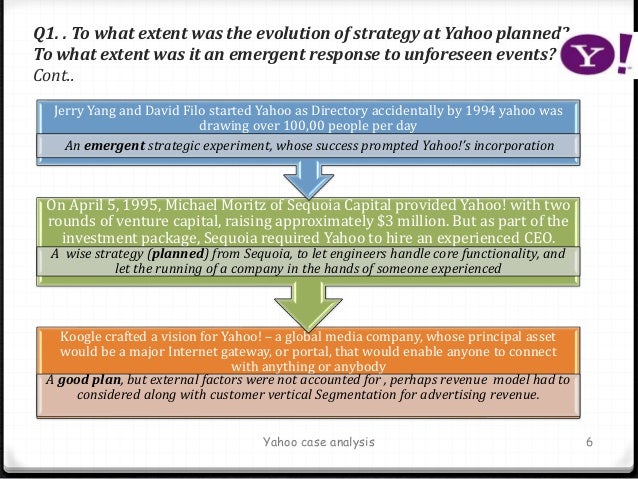 Q1. . To what extent was the evolution of strategy at Yahoo planned? To what extent was it an emergent response to unforeseen events? Cont..

Y!

Jerry Yang and David Filo started Yahoo as Directory accidentally by 1994 yahoo was drawing over 100,00 people per day

An emergent strategic experiment, whose success prompted Yahoo!'s incorporation

On April 5, 1995, Michael Moritz of Sequoia Capital provided Yahoo! with two rounds of venture capital, raising approximately $3 million. But as part of the investment package, Sequoia required Yahoo to hire an experienced CEO.

A wise strategy (planned) from Sequoia, to let engineers handle core functionality, and let the running of a company in the hands of someone experienced

Koogle crafted a vision for Yahoo! – a global media company, whose principal asset would be a major Internet gateway, or portal, that would enable anyone to connect with anything or anybody

A good plan, but external factors were not accounted for , perhaps revenue model had to considered along with customer vertical Segmentation for advertising revenue.

Yahoo case analysis

6